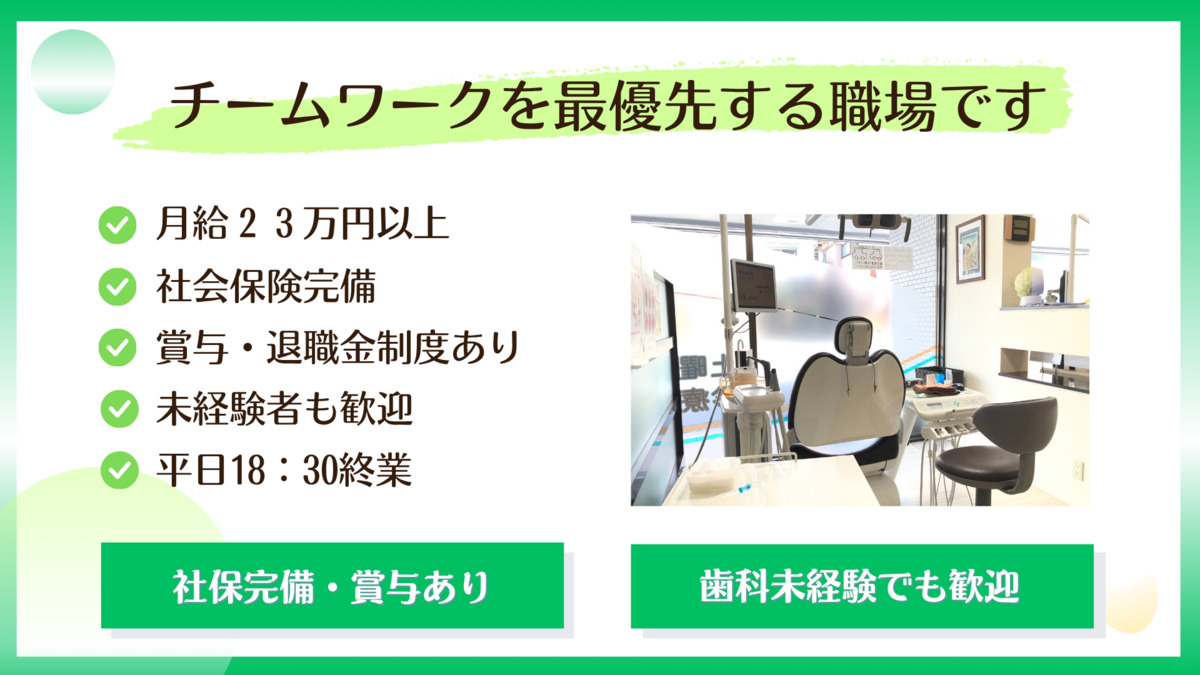 チームワークを最優先する職場です

月給２３万円以上
社会保険完備
賞与・退職金制度あり
未経験者も歓迎
平日18：30終業

社保完備・賞与あり

歯科未経験でも歓迎